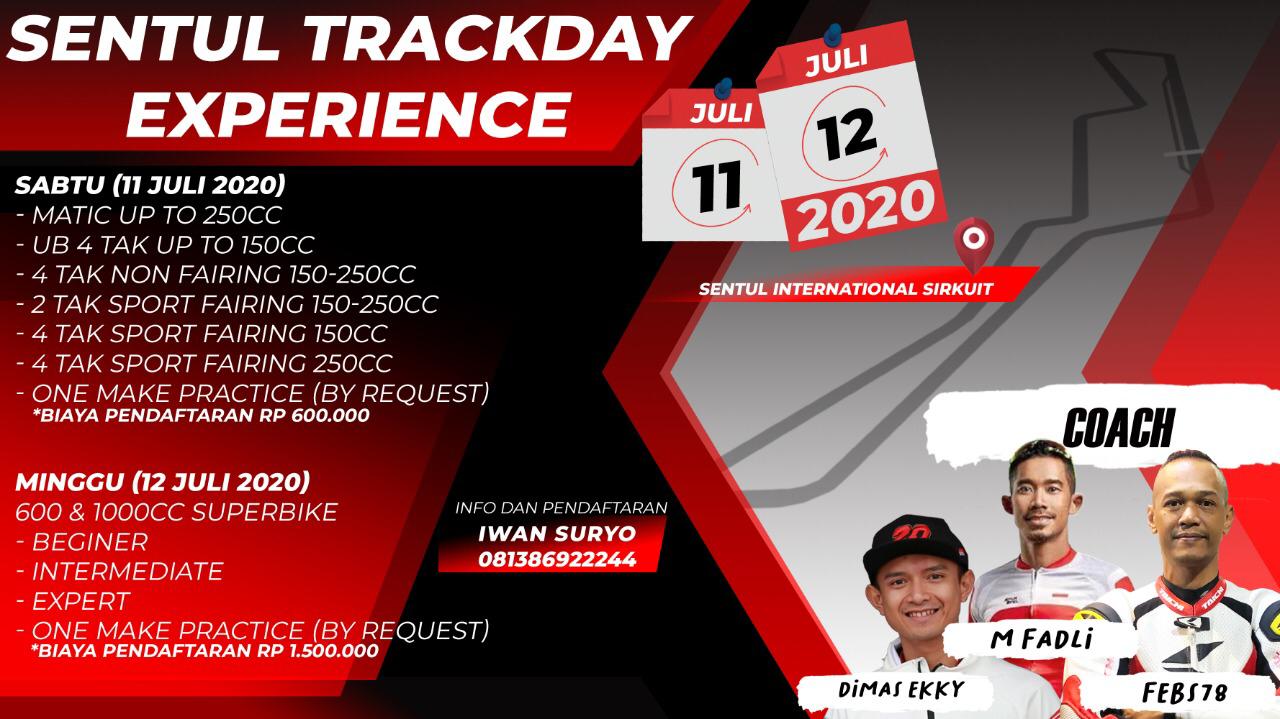 SENTUL TRACKDAY EXPERIENCE

JULI
11

JULI
12
2020

SENTUL INTERNATIONAL SIRKUIT

SABTU (11 JULI 2020)
- MATIC UP TO 250CC
- UB 4 TAK UP TO 150CC
- 4 TAK NON FAIRING 150-250CC
- 2 TAK SPORT FAIRING 150-250CC
- 4 TAK SPORT FAIRING 150CC
- 4 TAK SPORT FAIRING 250CC
- ONE MAKE PRACTICE (BY REQUEST)
*BIAYA PENDAFTARAN RP 600.000

MINGGU (12 JULI 2020)
600 & 1000CC SUPERBIKE
- BEGINER
- INTERMEDIATE
- EXPERT
- ONE MAKE PRACTICE (BY REQUEST)
*BIAYA PENDAFTARAN RP 1.500.000

INFO DAN PENDAFTARAN
IWAN SURYO
081386922244

COACH

DIMAS EKKY

M FADLI

FEBS78